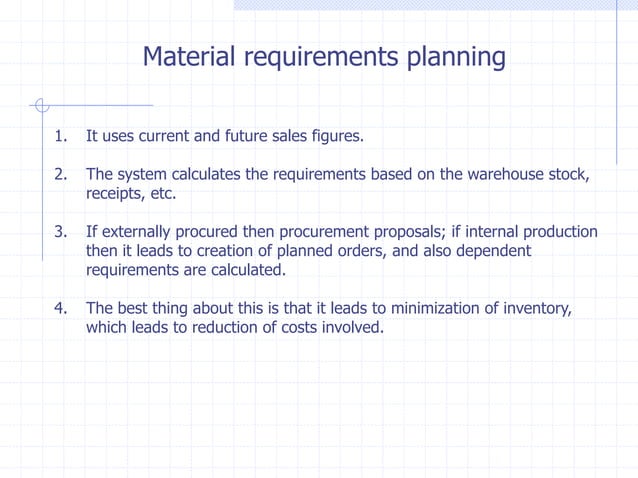 Material requirements planning

1. It uses current and future sales figures.

2. The system calculates the requirements based on the warehouse stock, receipts, etc.

3. If externally procured then procurement proposals; if internal production then it leads to creation of planned orders, and also dependent requirements are calculated.

4. The best thing about this is that it leads to minimization of inventory, which leads to reduction of costs involved.